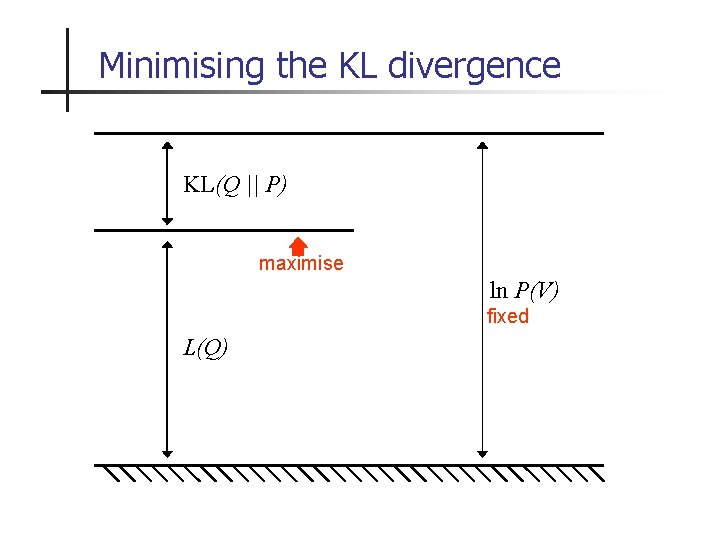 Minimising the KL divergence

$\mathrm{KL}(Q \,||\, P)$

maximise

$\ln P(V)$
fixed

$L(Q)$